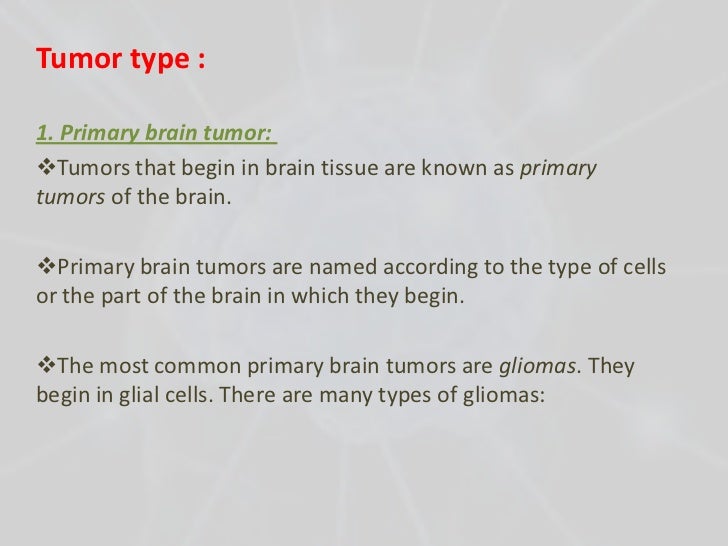 Tumor type :

1. Primary brain tumor:

❖Tumors that begin in brain tissue are known as primary tumors of the brain.

❖Primary brain tumors are named according to the type of cells or the part of the brain in which they begin.

❖The most common primary brain tumors are gliomas. They begin in glial cells. There are many types of gliomas: